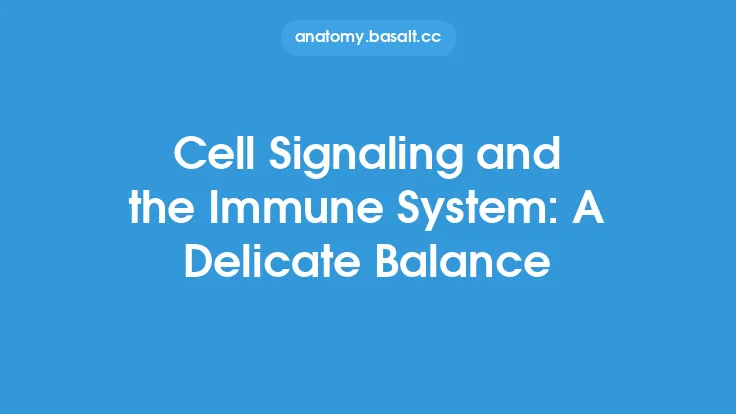 anatomy.basalt.cc

Cell Signaling and the Immune System: A Delicate Balance